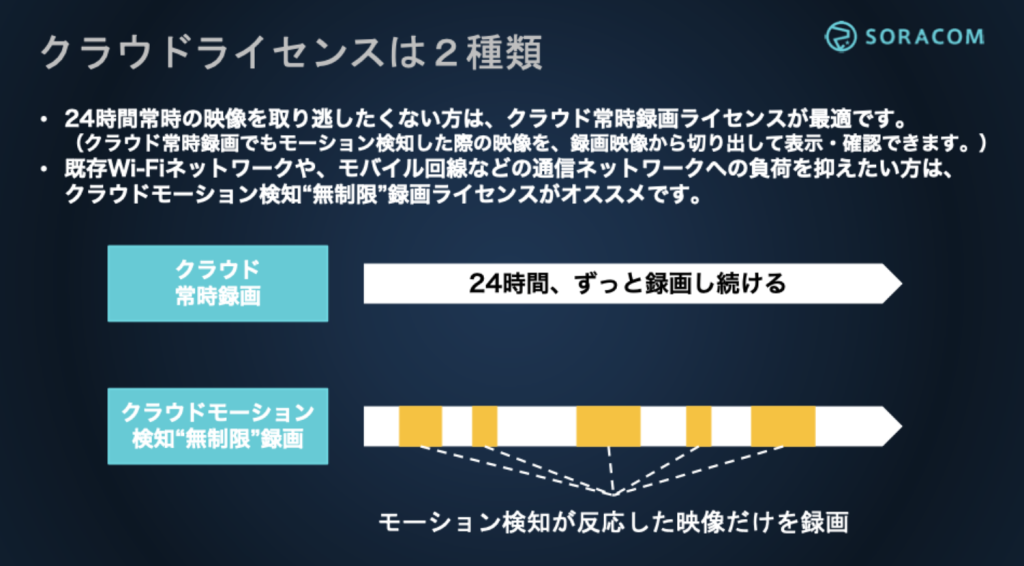 クラウドライセンスは２種類

SORACOM

• 24時間常時の映像を取り逃したくない方は、クラウド常時録画ライセンスが最適です。
（クラウド常時録画でもモーション検知した際の映像を、録画映像から切り出して表示・確認できます。）
• 既存Wi-Fiネットワークや、モバイル回線などの通信ネットワークへの負荷を抑えたい方は、クラウドモーション検知“無制限”録画ライセンスがオススメです。

クラウド
常時録画

24時間、ずっと録画し続ける

クラウドモーション
検知“無制限”録画

モーション検知が反応した映像だけを録画